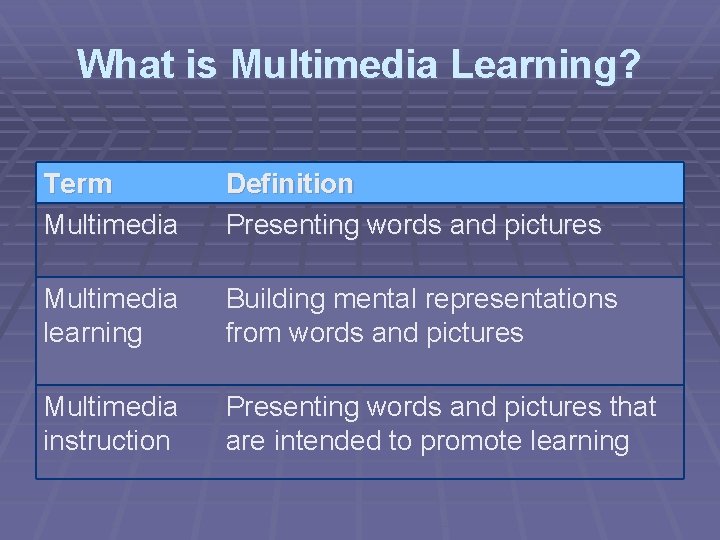 What is Multimedia Learning?

| Term | Definition |
|---|---|
| Multimedia | Presenting words and pictures |
| Multimedia learning | Building mental representations from words and pictures |
| Multimedia instruction | Presenting words and pictures that are intended to promote learning |